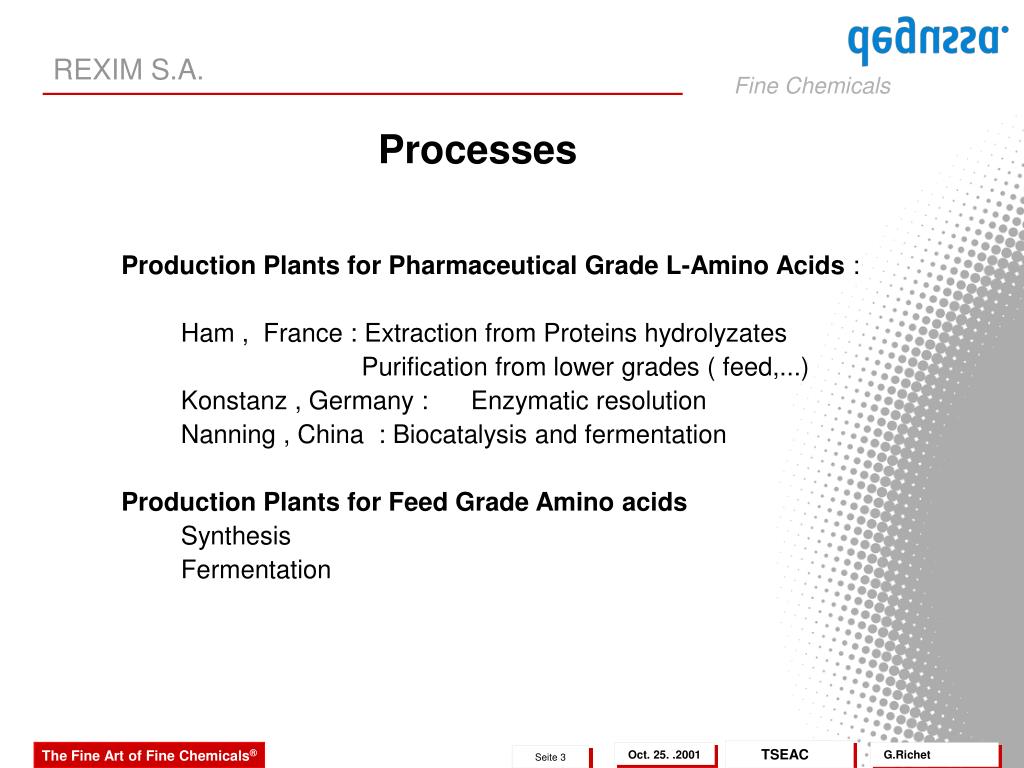 REXIM S.A.

degussa.

Fine Chemicals

Processes

Production Plants for Pharmaceutical Grade L-Amino Acids :

Ham , France : Extraction from Proteins hydrolyzates
Purification from lower grades ( feed,...)
Konstanz , Germany : Enzymatic resolution
Nanning , China : Biocatalysis and fermentation

Production Plants for Feed Grade Amino acids
Synthesis
Fermentation

The Fine Art of Fine Chemicals®

Seite 3

Oct. 25. .2001

TSEAC

G.Richet